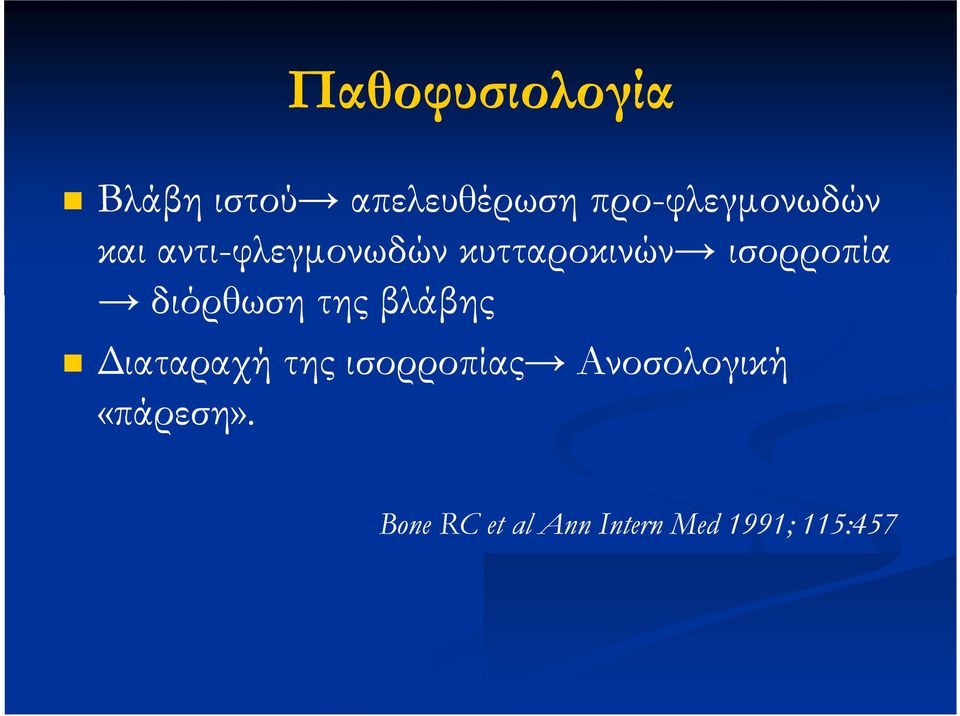 Παθοφυσιολογία

Βλάβη ιστού→ απελευθέρωση προ-φλεγμονωδών και αντι-φλεγμονωδών κυτταροκινών→ ισορροπία → διόρθωση της βλάβης

Διαταραχή της ισορροπίας→ Ανοσολογική «πάρεση».

Bone RC et al Ann Intern Med 1991; 115:457